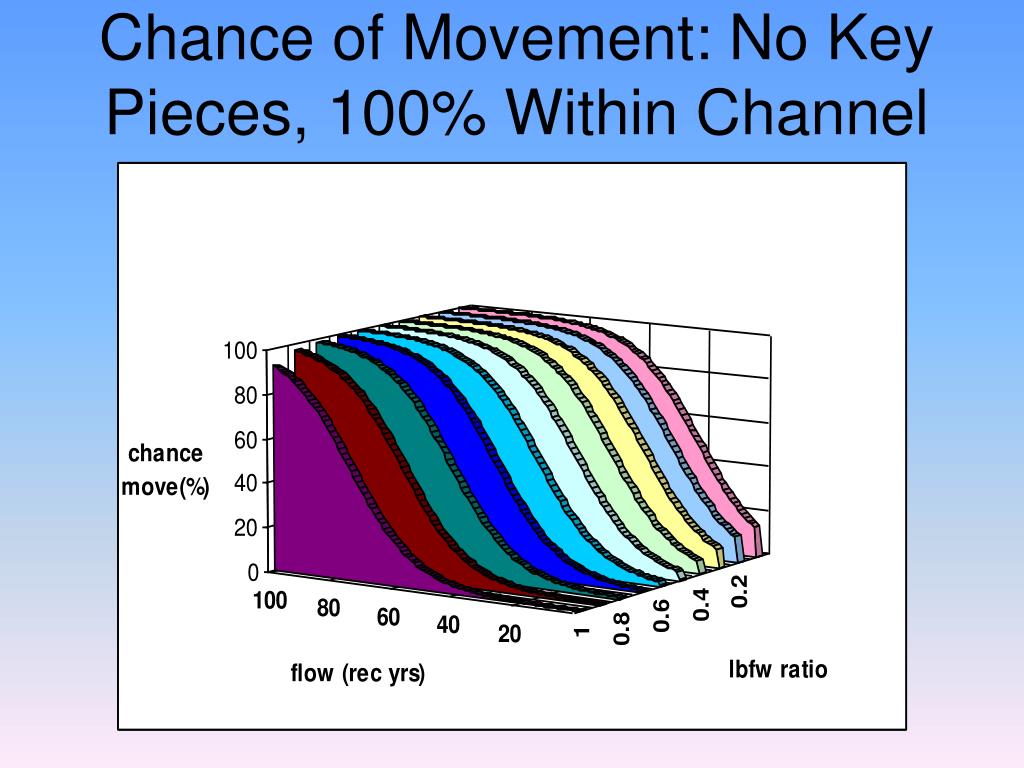 Chance of Movement: No Key Pieces, 100% Within Channel

100
80
60
40
20
0

chance move(%)

100
80
60
40
20

flow (rec yrs)

1
0.8
0.6
0.4
0.2

lbfw ratio